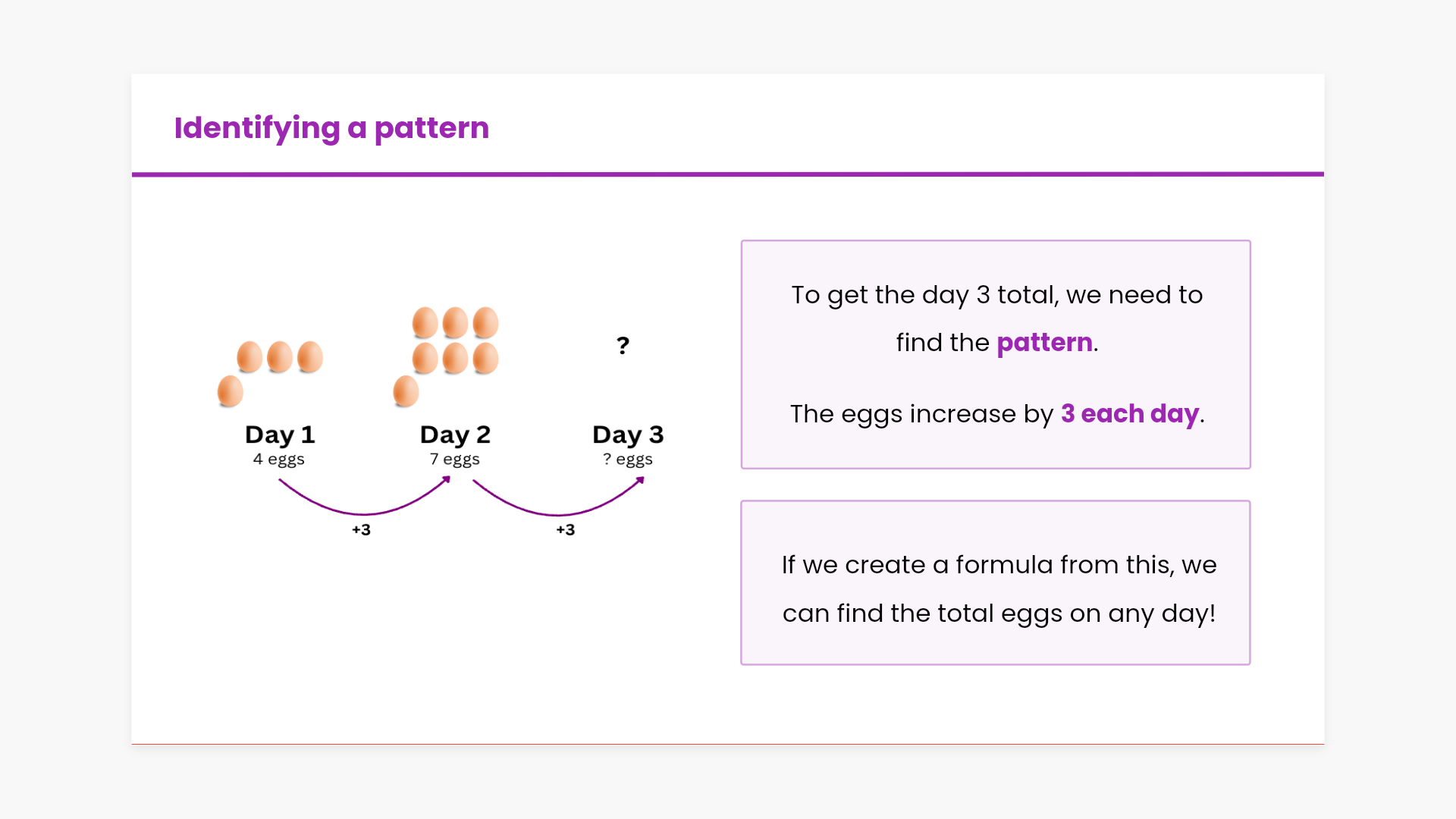 Identifying a pattern

?

Day 1
4 eggs

Day 2
7 eggs

Day 3
? eggs

+3

+3

To get the day 3 total, we need to find the pattern.

The eggs increase by 3 each day.

If we create a formula from this, we can find the total eggs on any day!